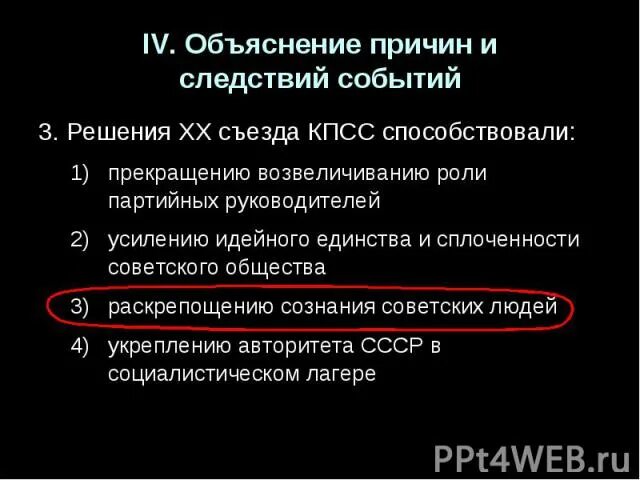 IV. Объяснение причин и следствий событий

3. Решения XX съезда КПСС способствовали:

1) прекращению возвеличиванию роли партийных руководителей

2) усилению идейного единства и сплоченности советского общества

3) раскрепощению сознания советских людей

4) укреплению авторитета СССР в социалистическом лагере

PPt4WEB.ru